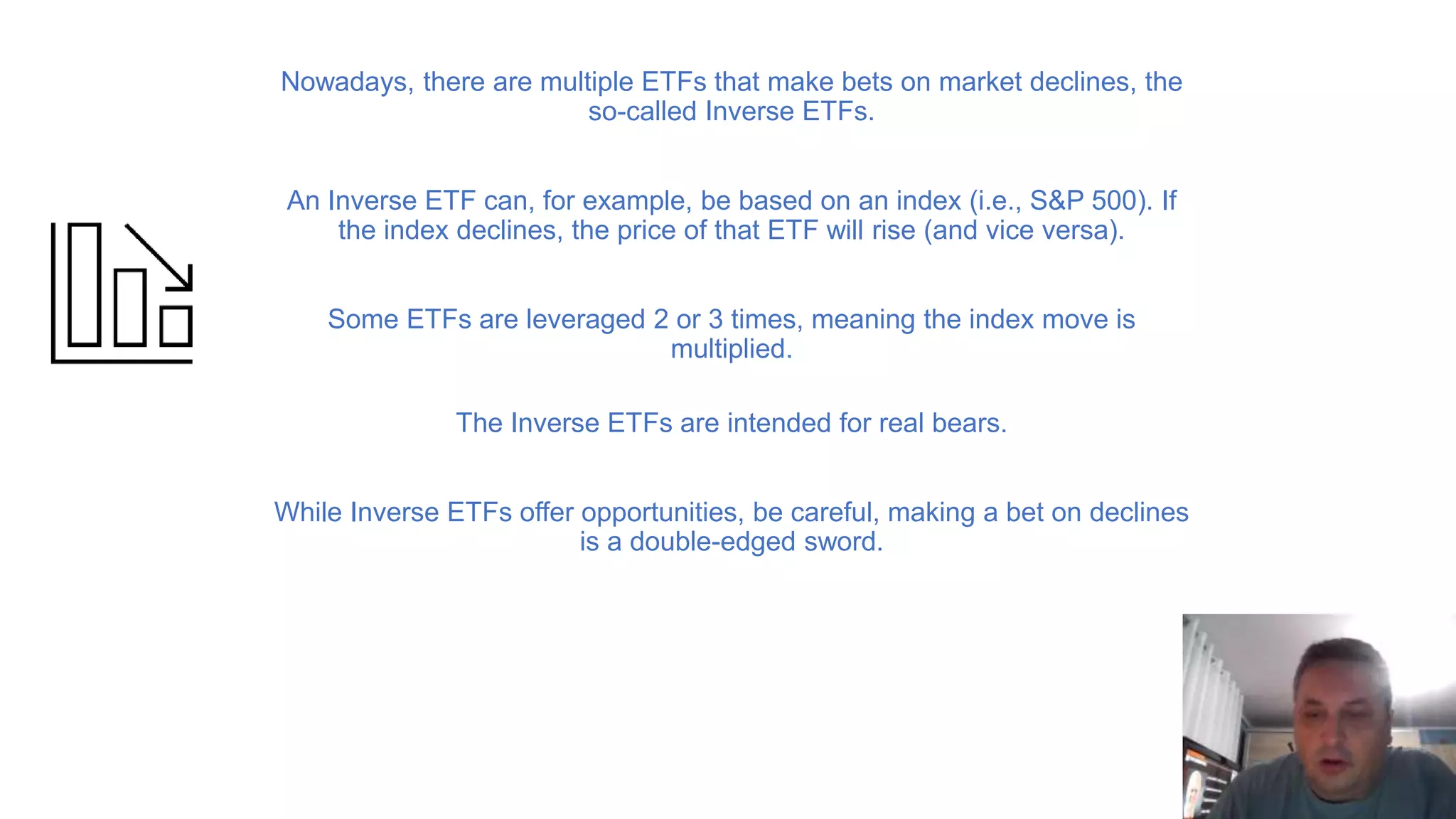 Nowadays, there are multiple ETFs that make bets on market declines, the so-called Inverse ETFs.

An Inverse ETF can, for example, be based on an index (i.e., S&P 500). If the index declines, the price of that ETF will rise (and vice versa).

Some ETFs are leveraged 2 or 3 times, meaning the index move is multiplied.

The Inverse ETFs are intended for real bears.

While Inverse ETFs offer opportunities, be careful, making a bet on declines is a double-edged sword.